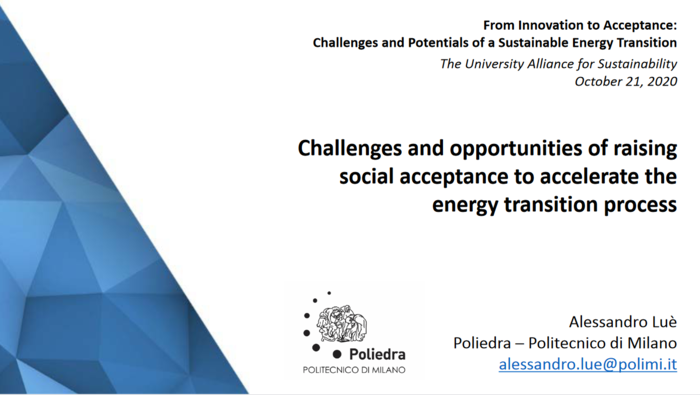 From Innovation to Acceptance:
Challenges and Potentials of a Sustainable Energy Transition
The University Alliance for Sustainability
October 21, 2020

Challenges and opportunities of raising social acceptance to accelerate the energy transition process

Poliedra
POLITECNICO DI MILANO

Alessandro Luè
Poliedra – Politecnico di Milano
alessandro.lue@polimi.it